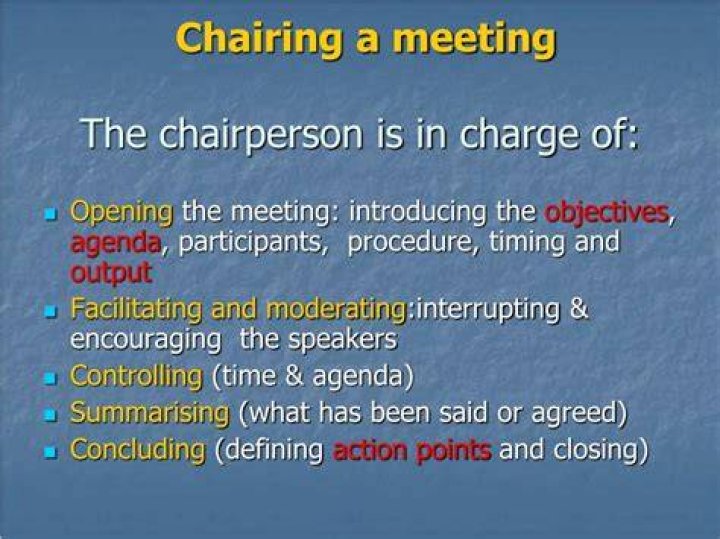 Chairing a meeting

The chairperson is in charge of:

- Opening the meeting: introducing the objectives, agenda, participants, procedure, timing and output
- Facilitating and moderating:interrupting & encouraging the speakers
- Controlling (time & agenda)
- Summarising (what has been said or agreed)
- Concluding (defining action points and closing)